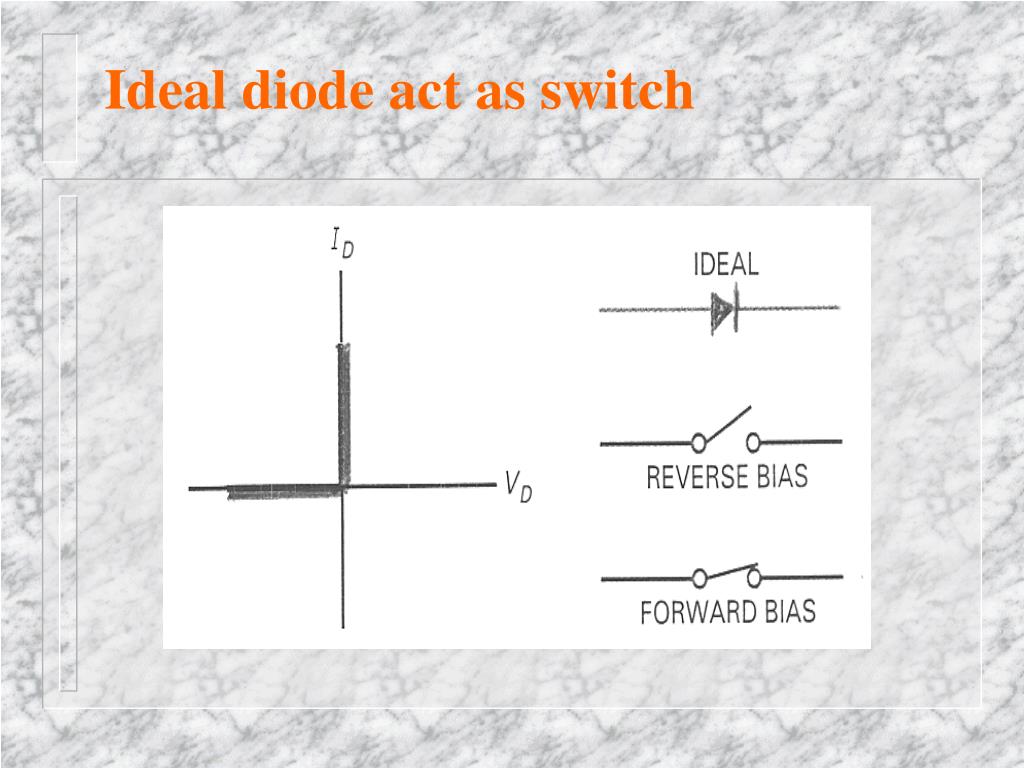 Ideal diode act as switch

$I_D$

$V_D$

IDEAL

REVERSE BIAS

FORWARD BIAS